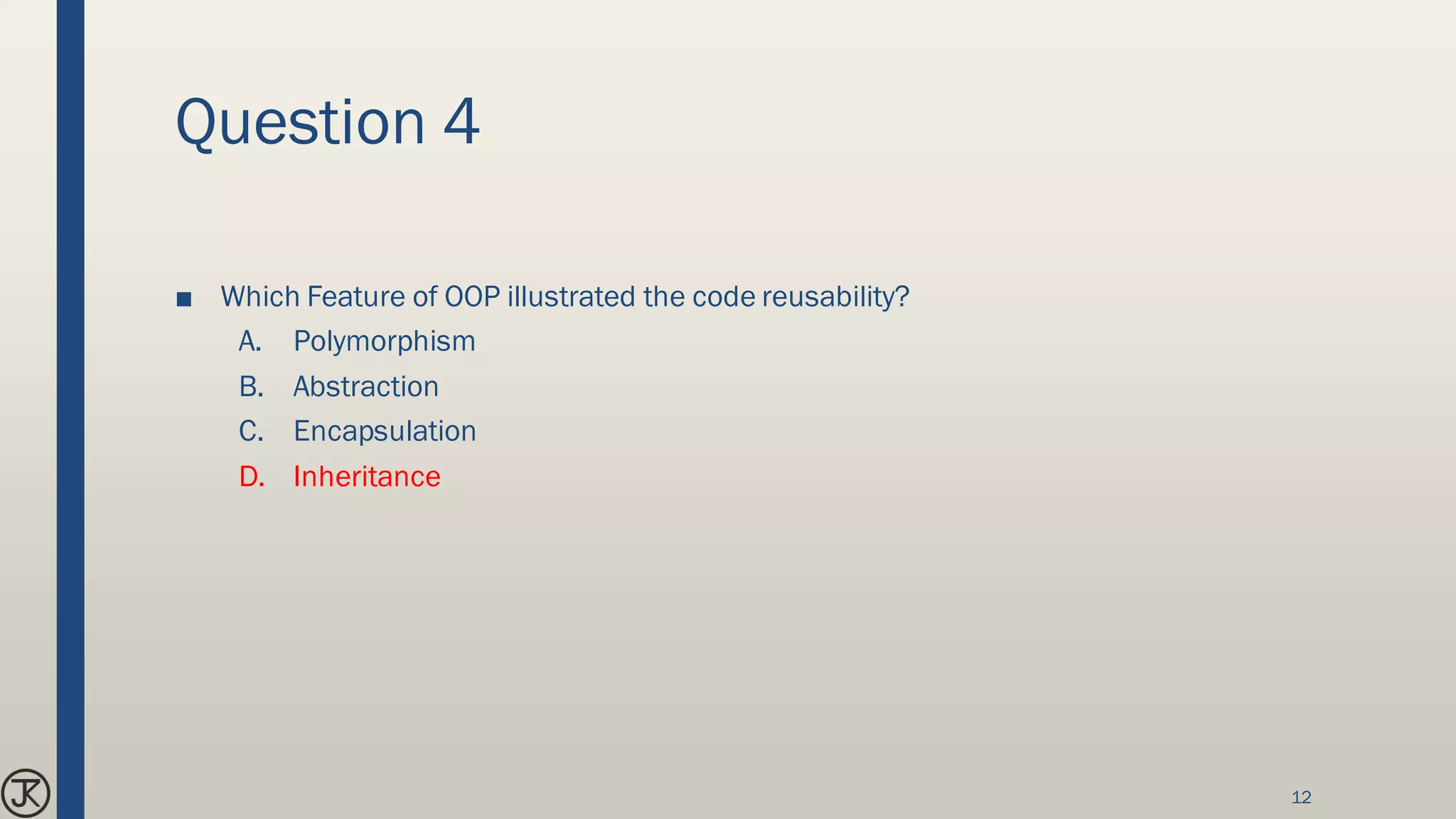 Question 4

■ Which Feature of OOP illustrated the code reusability?

A. Polymorphism
B. Abstraction
C. Encapsulation
D. Inheritance

JK

12